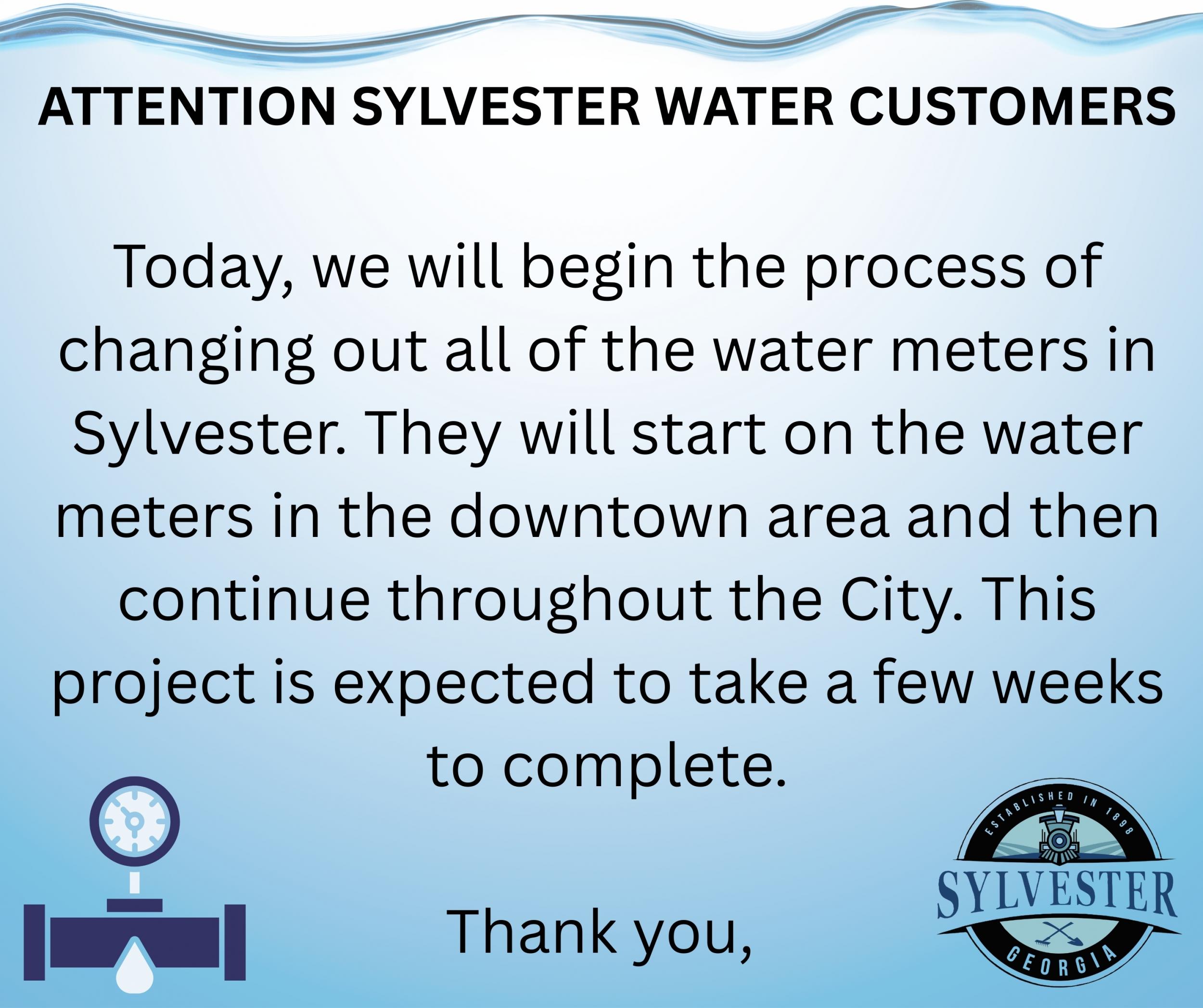 ATTENTION SYLVESTER WATER CUSTOMERS

Today, we will begin the process of changing out all of the water meters in Sylvester. They will start on the water meters in the downtown area and then continue throughout the City. This project is expected to take a few weeks to complete.

Thank you,

ESTABLISHED IN 1898
SYLVESTER
GEORGIA